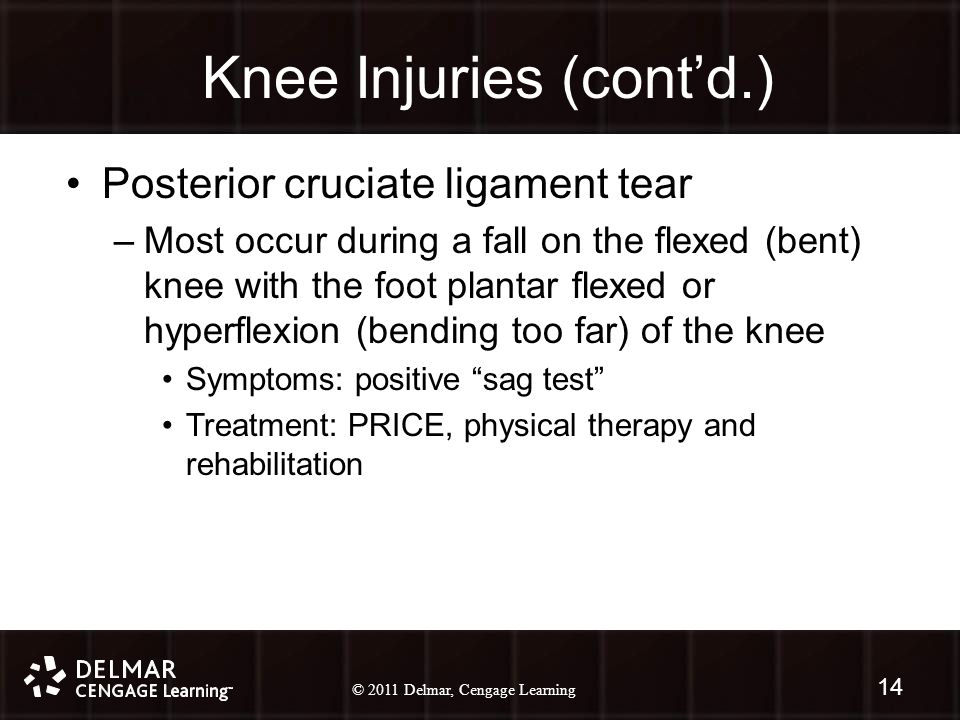 Knee Injuries (cont’d.)

• Posterior cruciate ligament tear

– Most occur during a fall on the flexed (bent) knee with the foot plantar flexed or hyperflexion (bending too far) of the knee

• Symptoms: positive “sag test”

• Treatment: PRICE, physical therapy and rehabilitation

DELMAR CENGAGE Learning™

© 2011 Delmar, Cengage Learning

14